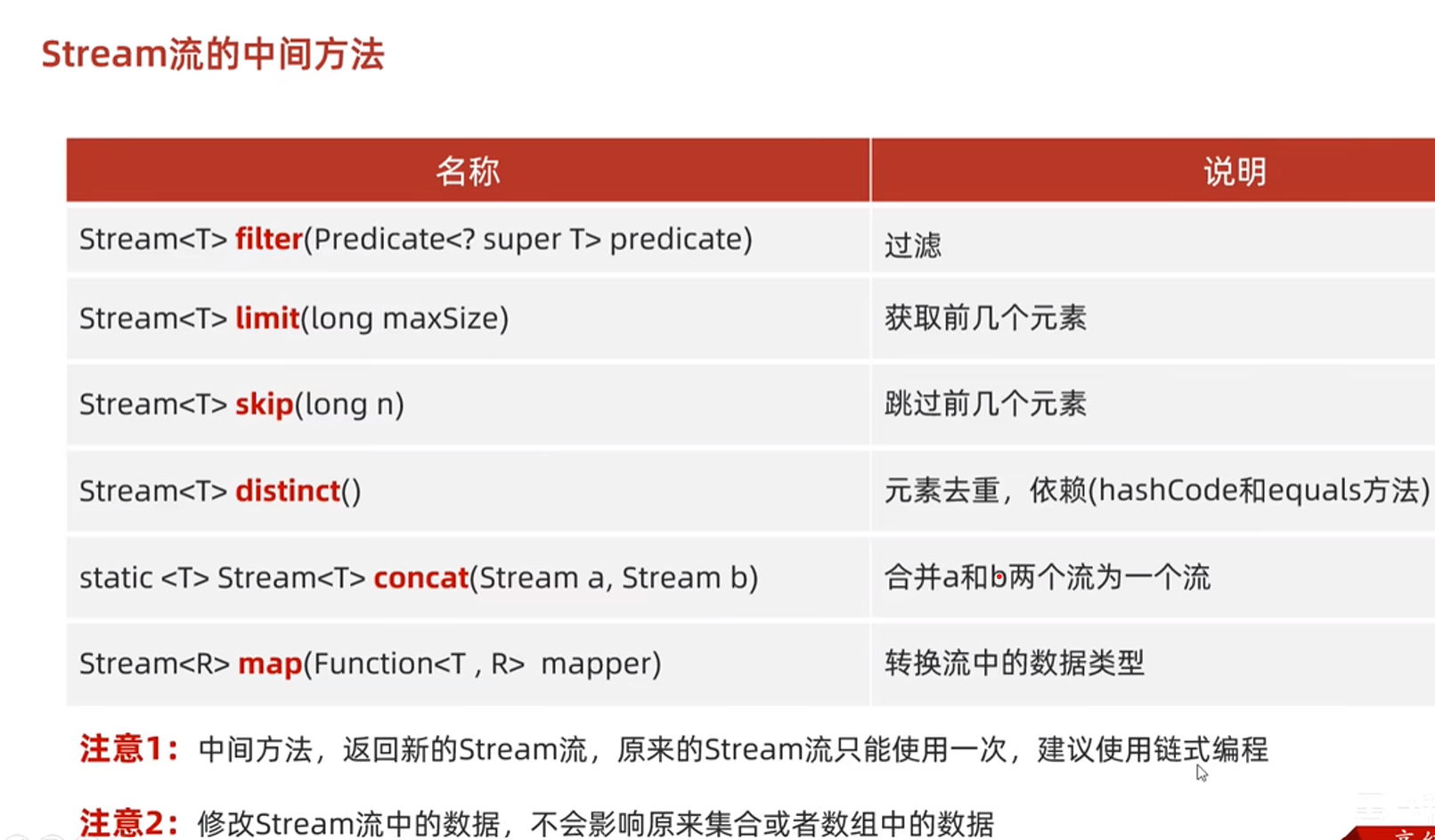 Stream流的中间方法

| 名称 | 说明 |
|---|---|
| Stream<T> filter(Predicate<? super T> predicate) | 过滤 |
| Stream<T> limit(long maxSize) | 获取前几个元素 |
| Stream<T> skip(long n) | 跳过前几个元素 |
| Stream<T> distinct() | 元素去重，依赖(hashCode和equals方法) |
| static <T> Stream<T> concat(Stream a, Stream b) | 合并a和b两个流为一个流 |
| Stream<R> map(Function<T , R> mapper) | 转换流中的数据类型 |

注意1：中间方法，返回新的Stream流，原来的Stream流只能使用一次，建议使用链式编程

注意2：修改Stream流中的数据，不会影响原来集合或者数组中的数据